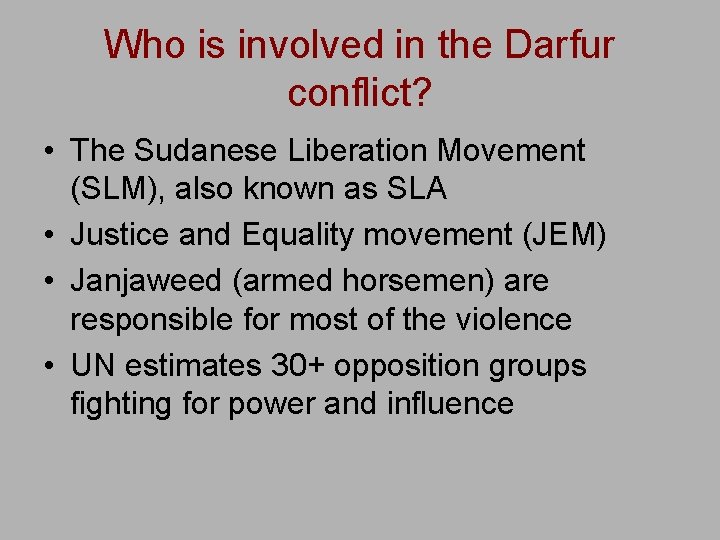 Who is involved in the Darfur conflict?

• The Sudanese Liberation Movement (SLM), also known as SLA
• Justice and Equality movement (JEM)
• Janjaweed (armed horsemen) are responsible for most of the violence
• UN estimates 30+ opposition groups fighting for power and influence